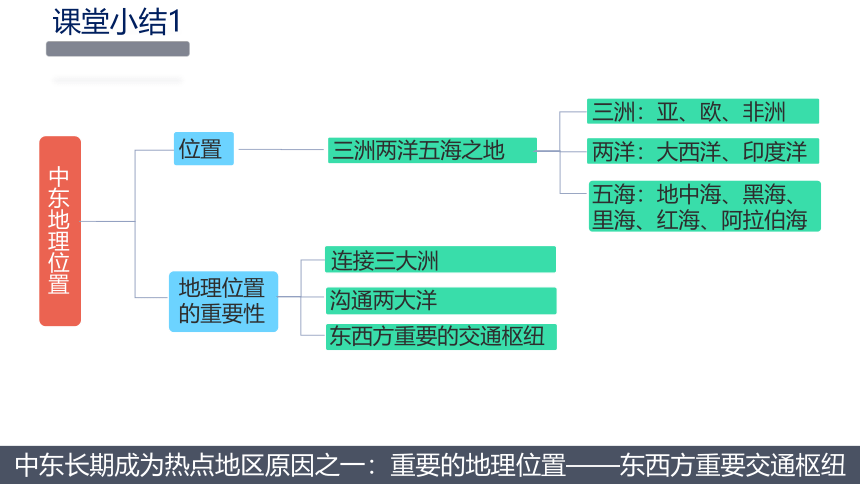 课堂小结1

中东地理位置

位置

三洲两洋五海之地

三洲：亚、欧、非洲

两洋：大西洋、印度洋

五海：地中海、黑海、里海、红海、阿拉伯海

地理位置的重要性

连接三大洲

沟通两大洋

东西方重要的交通枢纽

中东长期成为热点地区原因之一：重要的地理位置——东西方重要交通枢纽